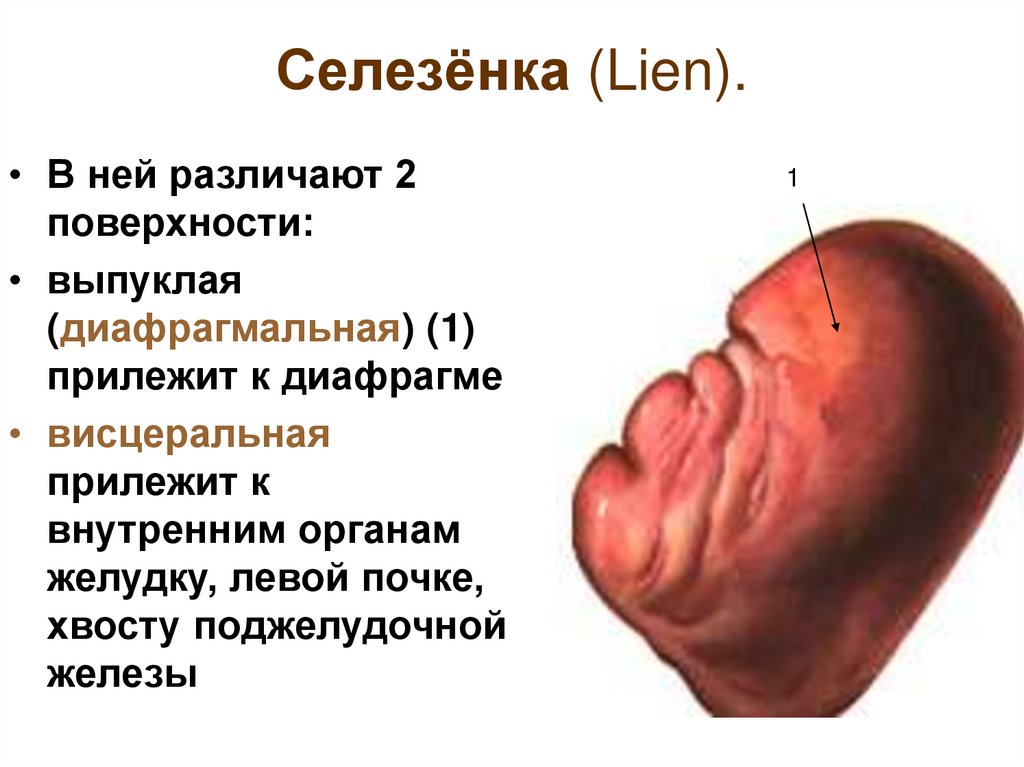 Селезёнка (Lien).

• В ней различают 2 поверхности:
• выпуклая (диафрагмальная) (1) прилежит к диафрагме
• висцеральная прилежит к внутренним органам желудку, левой почке, хвосту поджелудочной железы

1